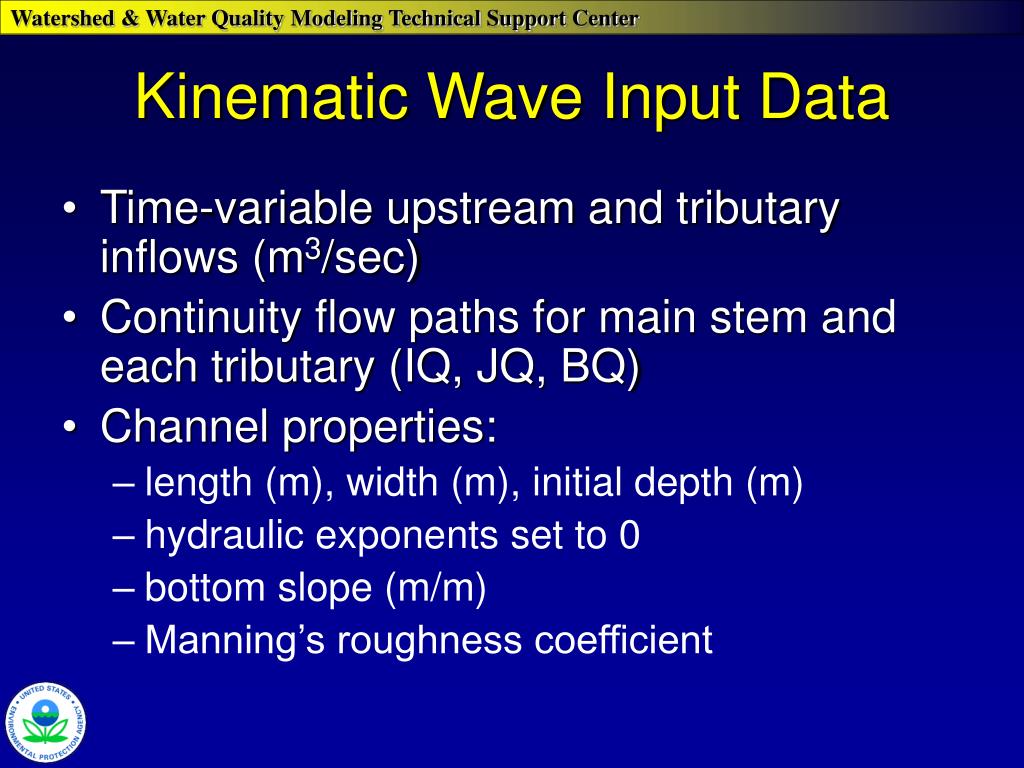 Watershed & Water Quality Modeling Technical Support Center

Kinematic Wave Input Data

• Time-variable upstream and tributary inflows ($m^3$/sec)
• Continuity flow paths for main stem and each tributary (IQ, JQ, BQ)
• Channel properties:
– length (m), width (m), initial depth (m)
– hydraulic exponents set to 0
– bottom slope (m/m)
– Manning's roughness coefficient

UNITED STATES ENVIRONMENTAL PROTECTION AGENCY